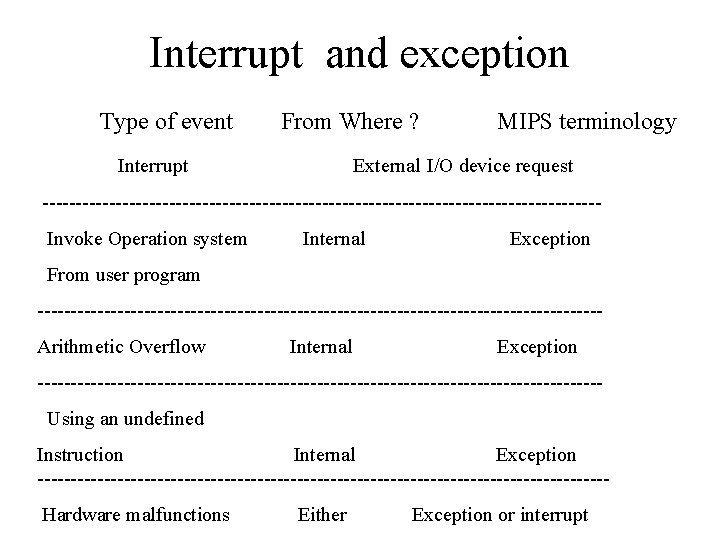 Interrupt and exception

Type of event From Where ? MIPS terminology

Interrupt External I/O device request

--------------------------------------------------------------------------------

Invoke Operation system Internal Exception

From user program

--------------------------------------------------------------------------------

Arithmetic Overflow Internal Exception

--------------------------------------------------------------------------------

Using an undefined

Instruction Internal Exception

--------------------------------------------------------------------------------

Hardware malfunctions Either Exception or interrupt